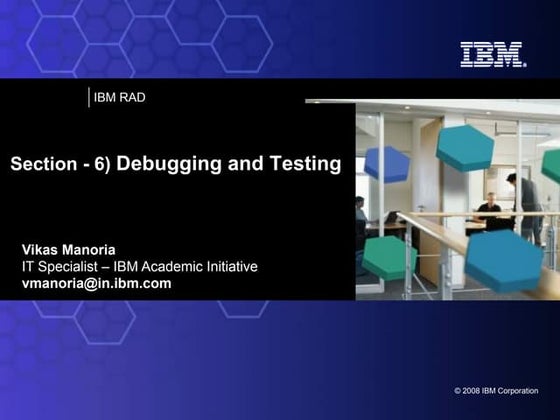 IBM

IBM RAD

Section - 6) Debugging and Testing

Vikas Manoria
IT Specialist – IBM Academic Initiative
vmanoria@in.ibm.com

© 2008 IBM Corporation